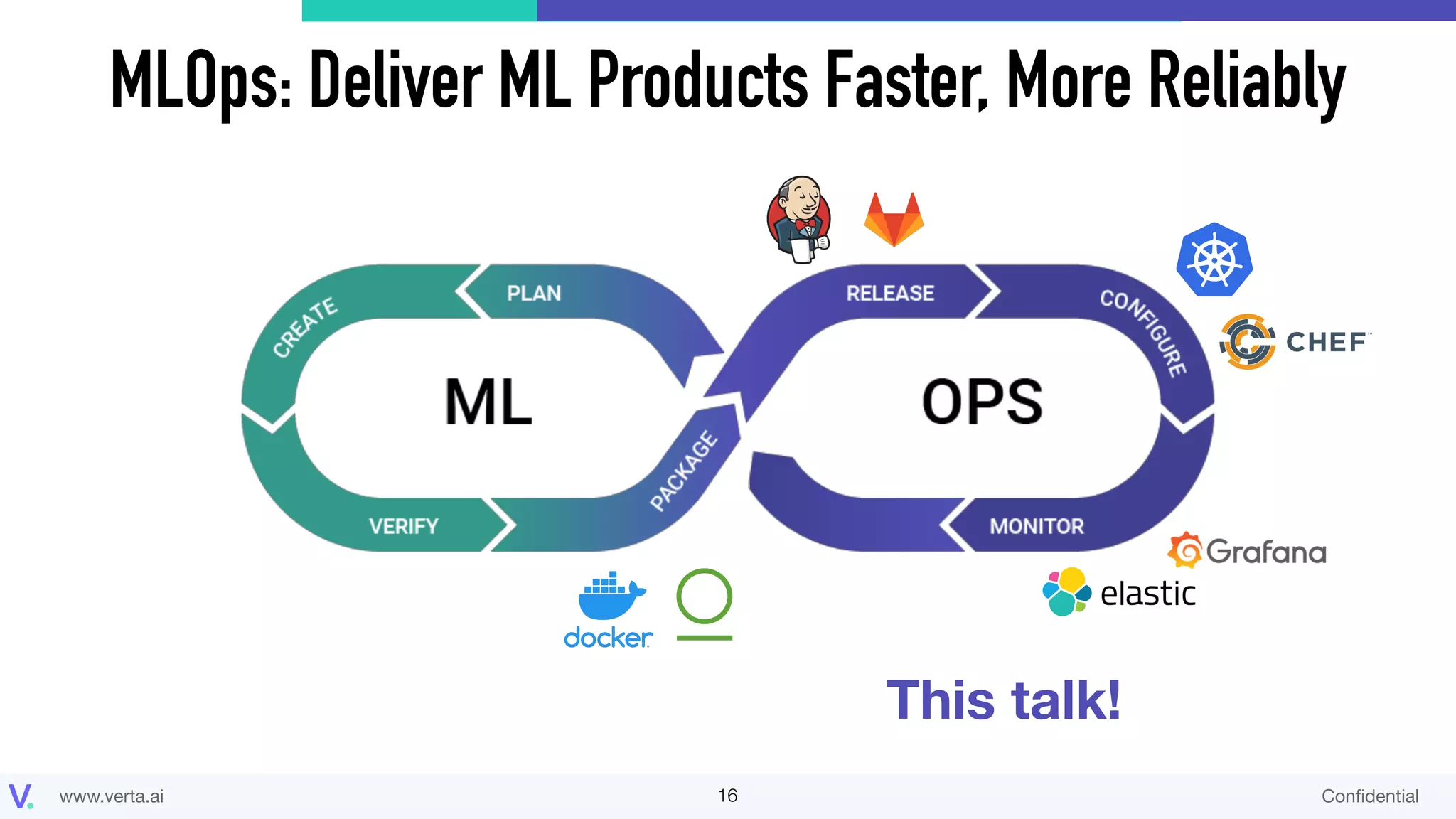 MLOps: Deliver ML Products Faster, More Reliably

PLAN

CREATE

ML

VERIFY

PACKAGE

RELEASE

CONFIGURE

OPS

MONITOR

CHEF

Grafana

elastic

docker

This talk!

V. www.verta.ai

16

Confidential